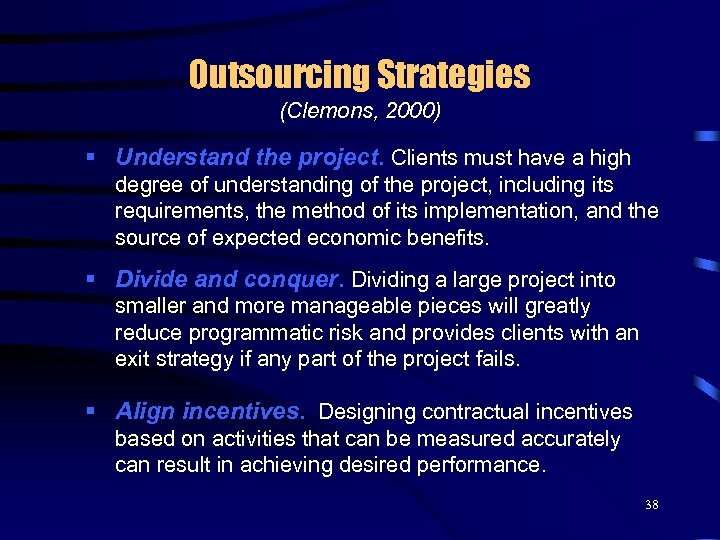 Outsourcing Strategies
(Clemons, 2000)

▪ Understand the project. Clients must have a high degree of understanding of the project, including its requirements, the method of its implementation, and the source of expected economic benefits.

▪ Divide and conquer. Dividing a large project into smaller and more manageable pieces will greatly reduce programmatic risk and provides clients with an exit strategy if any part of the project fails.

▪ Align incentives. Designing contractual incentives based on activities that can be measured accurately can result in achieving desired performance.

38